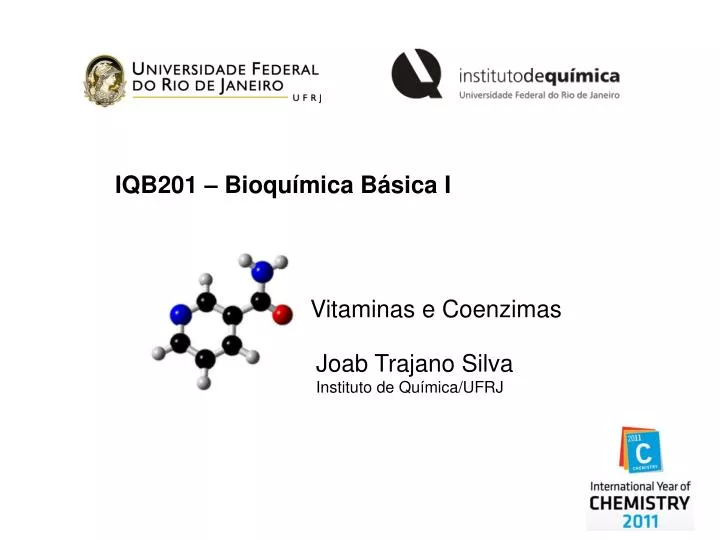 UNIVERSIDADE FEDERAL DO RIO DE JANEIRO UFRJ

institutodequímica
Universidade Federal do Rio de Janeiro

IQB201 – Bioquímica Básica I

Vitaminas e Coenzimas

Joab Trajano Silva
Instituto de Química/UFRJ

2011 C CHEMISTRY

International Year of CHEMISTRY 2011